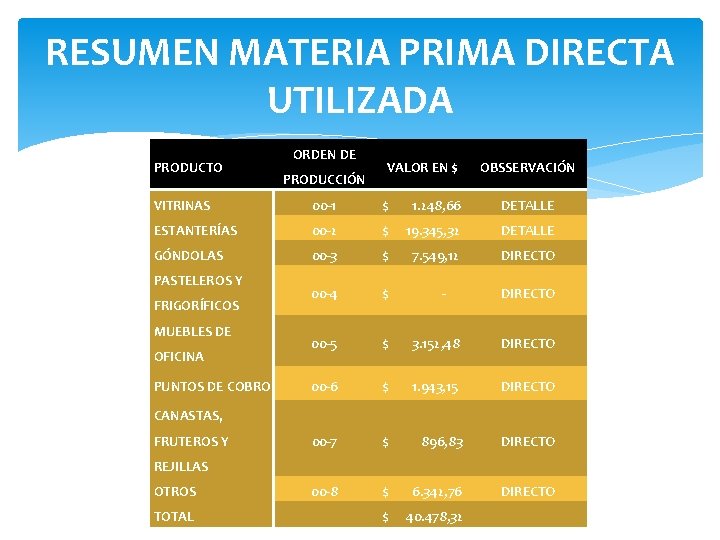 RESUMEN MATERIA PRIMA DIRECTA UTILIZADA

| PRODUCTO | ORDEN DE PRODUCCIÓN | VALOR EN $ | OBSSERVACIÓN |
|---|---|---|---|
| VITRINAS | 00-1 | $ 1.248,66 | DETALLE |
| ESTANTERÍAS | 00-2 | $ 19.345,32 | DETALLE |
| GÓNDOLAS | 00-3 | $ 7.549,12 | DIRECTO |
| PASTELEROS Y FRIGORÍFICOS | 00-4 | $ - | DIRECTO |
| MUEBLES DE OFICINA | 00-5 | $ 3.152,48 | DIRECTO |
| PUNTOS DE COBRO | 00-6 | $ 1.943,15 | DIRECTO |
| CANASTAS, FRUTEROS Y REJILLAS | 00-7 | $ 896,83 | DIRECTO |
| OTROS | 00-8 | $ 6.342,76 | DIRECTO |
| TOTAL | | $ 40.478,32 | |